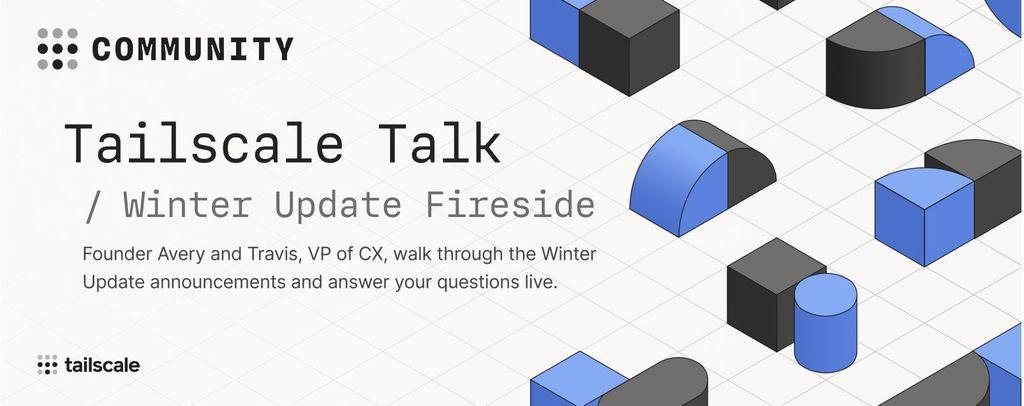 COMMUNITY

Tailscale Talk

/ Winter Update Fireside

Founder Avery and Travis, VP of CX, walk through the Winter Update announcements and answer your questions live.

tailscale